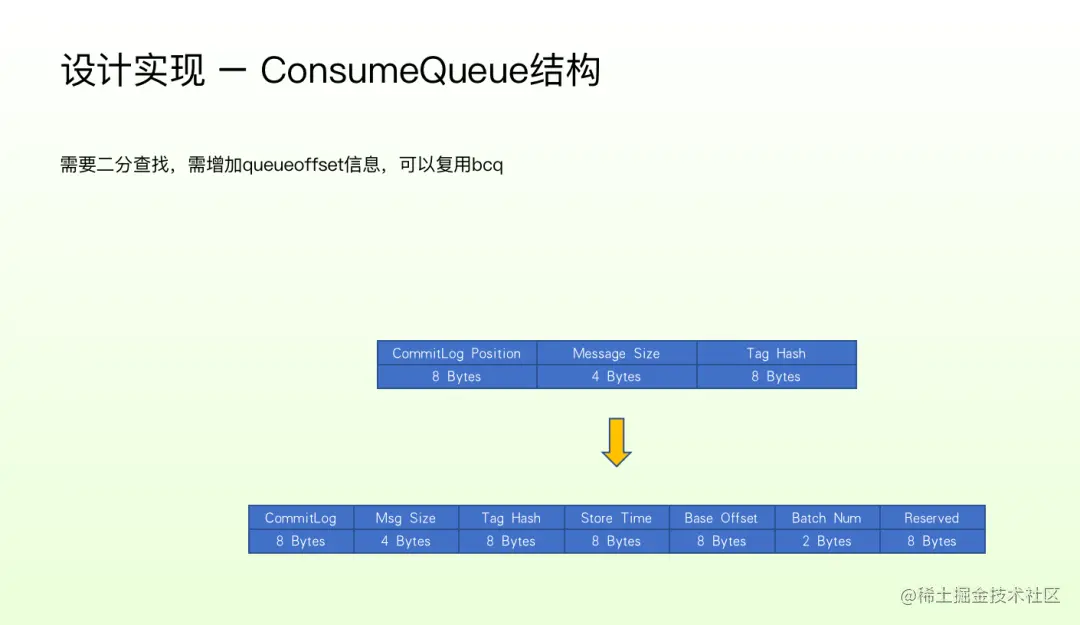 设计实现 — ConsumeQueue结构

需要二分查找，需增加queueoffset信息，可以复用bcq

| CommitLog Position | Message Size | Tag Hash |
|---|---|---|
| 8 Bytes | 4 Bytes | 8 Bytes |

| CommitLog | Msg Size | Tag Hash | Store Time | Base Offset | Batch Num | Reserved |
|---|---|---|---|---|---|---|
| 8 Bytes | 4 Bytes | 8 Bytes | 8 Bytes | 8 Bytes | 2 Bytes | 8 Bytes |

@稀土掘金技术社区